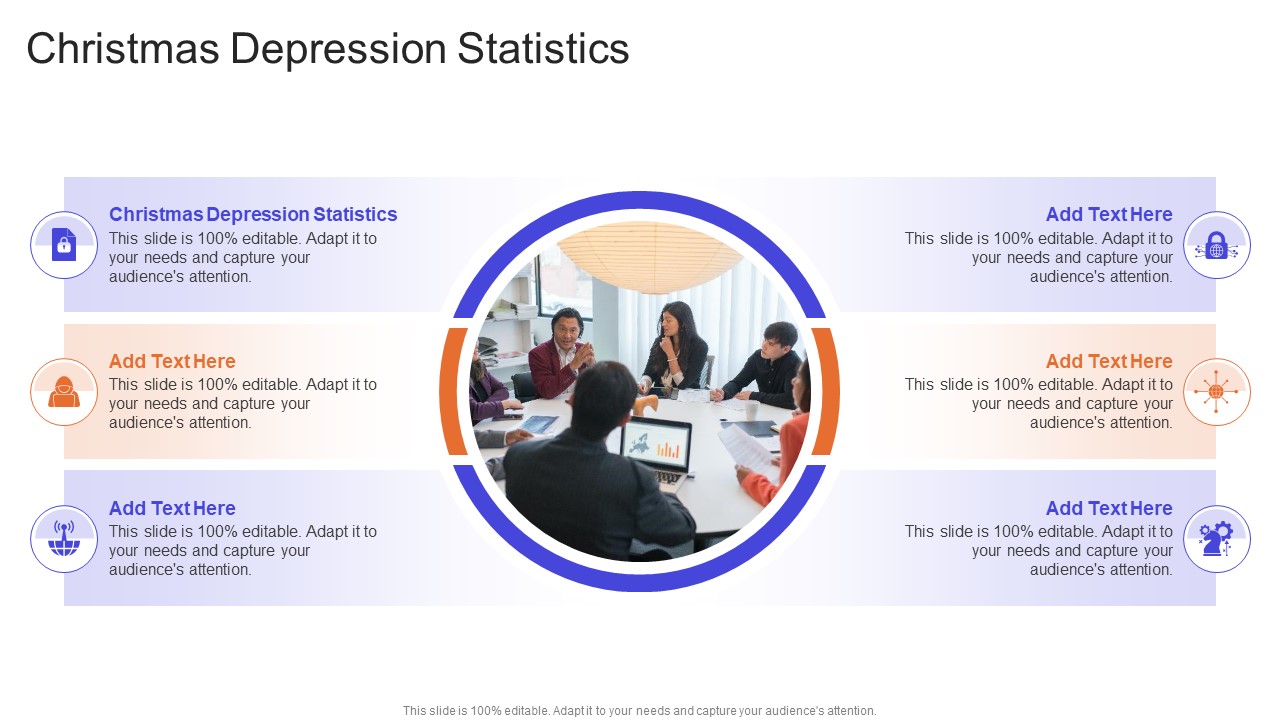 Christmas Depression Statistics

Christmas Depression Statistics
This slide is 100% editable. Adapt it to your needs and capture your audience's attention.

Add Text Here
This slide is 100% editable. Adapt it to your needs and capture your audience's attention.

Add Text Here
This slide is 100% editable. Adapt it to your needs and capture your audience's attention.

Add Text Here
This slide is 100% editable. Adapt it to your needs and capture your audience's attention.

Add Text Here
This slide is 100% editable. Adapt it to your needs and capture your audience's attention.

Add Text Here
This slide is 100% editable. Adapt it to your needs and capture your audience's attention.

This slide is 100% editable. Adapt it to your needs and capture your audience's attention.